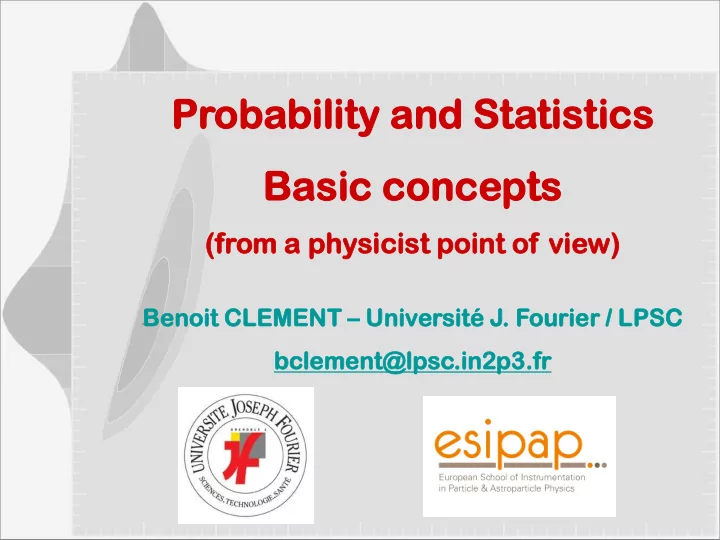 Probability and Statistics

Basic concepts

(from a physicist point of view)

Benoit CLEMENT – Université J. Fourier / LPSC

bclement@lpsc.in2p3.fr

UNIVERSITE JOSEPH FOURIER
GRENOBLE 1
SCIENCES.TECHNOLOGIE.SANTE

esipap
European School of Instrumentation in Particle & Astroparticle Physics